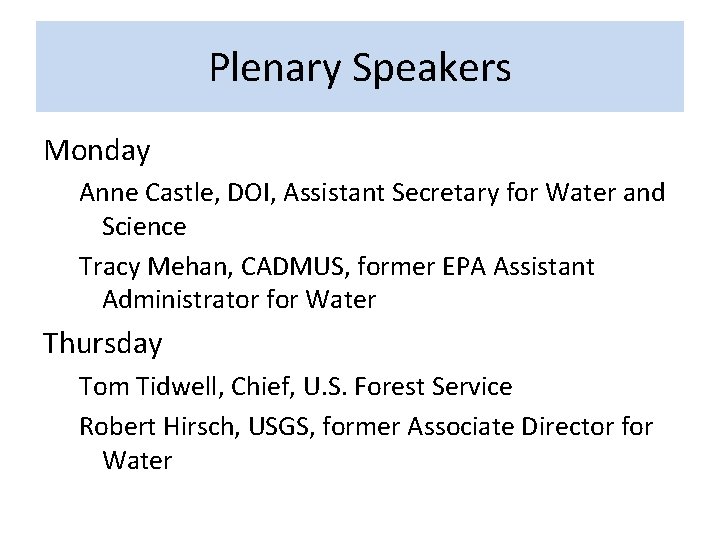 Plenary Speakers

Monday

Anne Castle, DOI, Assistant Secretary for Water and Science

Tracy Mehan, CADMUS, former EPA Assistant Administrator for Water

Thursday

Tom Tidwell, Chief, U.S. Forest Service

Robert Hirsch, USGS, former Associate Director for Water